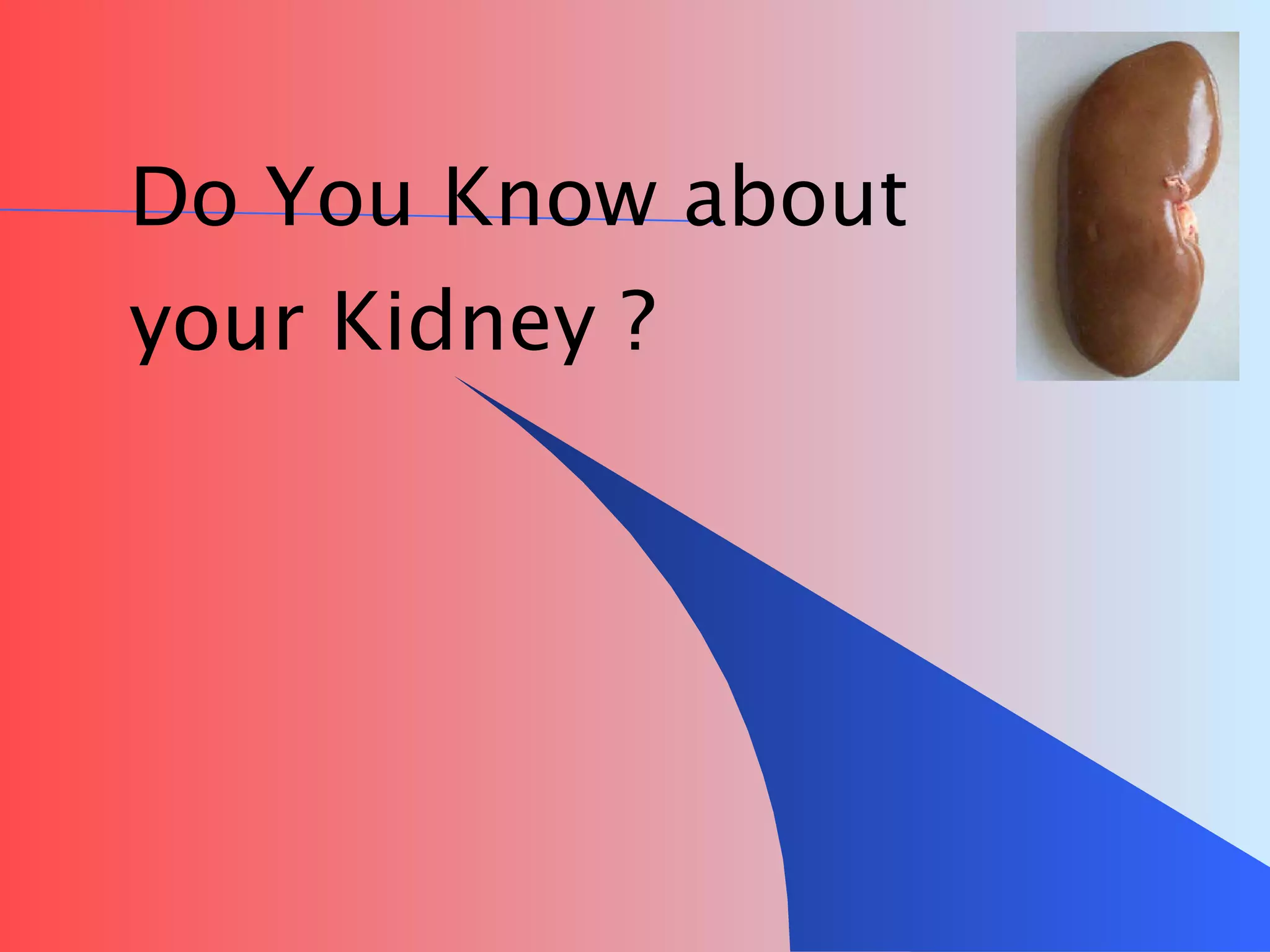 Do You Know about your Kidney ?